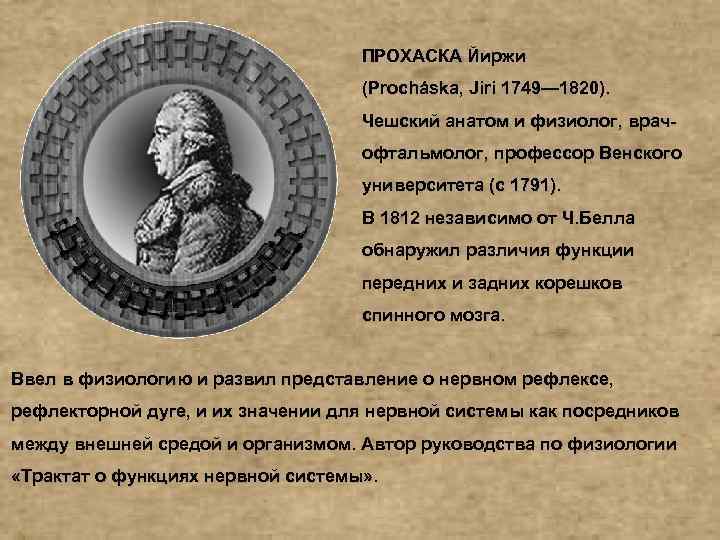 ПРОХАСКА Йиржи
(Procháska, Jiri 1749—1820).
Чешский анатом и физиолог, врач-офтальмолог, профессор Венского университета (с 1791).
В 1812 независимо от Ч.Белла обнаружил различия функции передних и задних корешков спинного мозга.

Ввел в физиологию и развил представление о нервном рефлексе, рефлекторной дуге, и их значении для нервной системы как посредников между внешней средой и организмом. Автор руководства по физиологии «Трактат о функциях нервной системы».